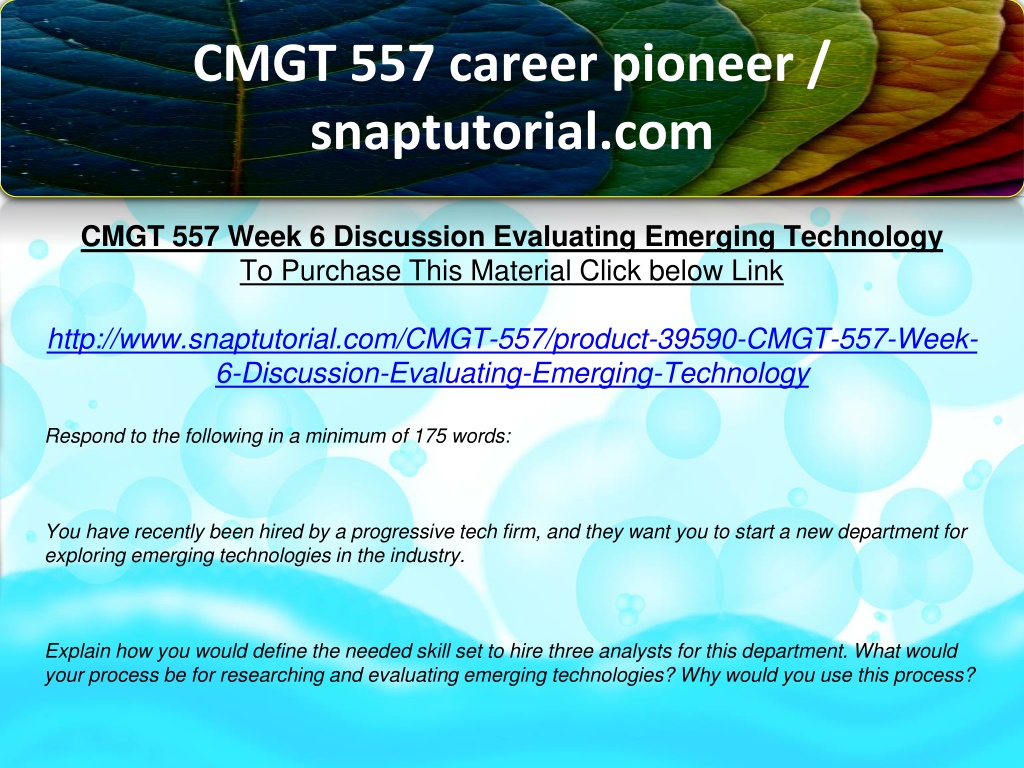 CMGT 557 career pioneer / snaptutorial.com

CMGT 557 Week 6 Discussion Evaluating Emerging Technology
To Purchase This Material Click below Link

http://www.snaptutorial.com/CMGT-557/product-39590-CMGT-557-Week-6-Discussion-Evaluating-Emerging-Technology

Respond to the following in a minimum of 175 words:

You have recently been hired by a progressive tech firm, and they want you to start a new department for exploring emerging technologies in the industry.

Explain how you would define the needed skill set to hire three analysts for this department. What would your process be for researching and evaluating emerging technologies? Why would you use this process?